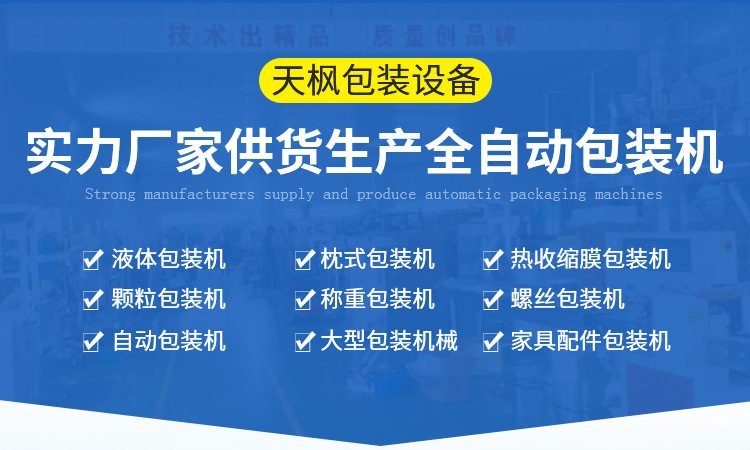 技术出精品 质量创品牌

天枫包装设备

实力厂家供货生产全自动包装机

Strong manufacturers supply and produce automatic packaging machines

液体包装机
颗粒包装机
自动包装机

枕式包装机
称重包装机
大型包装机械

热收缩膜包装机
螺丝包装机
家具配件包装机